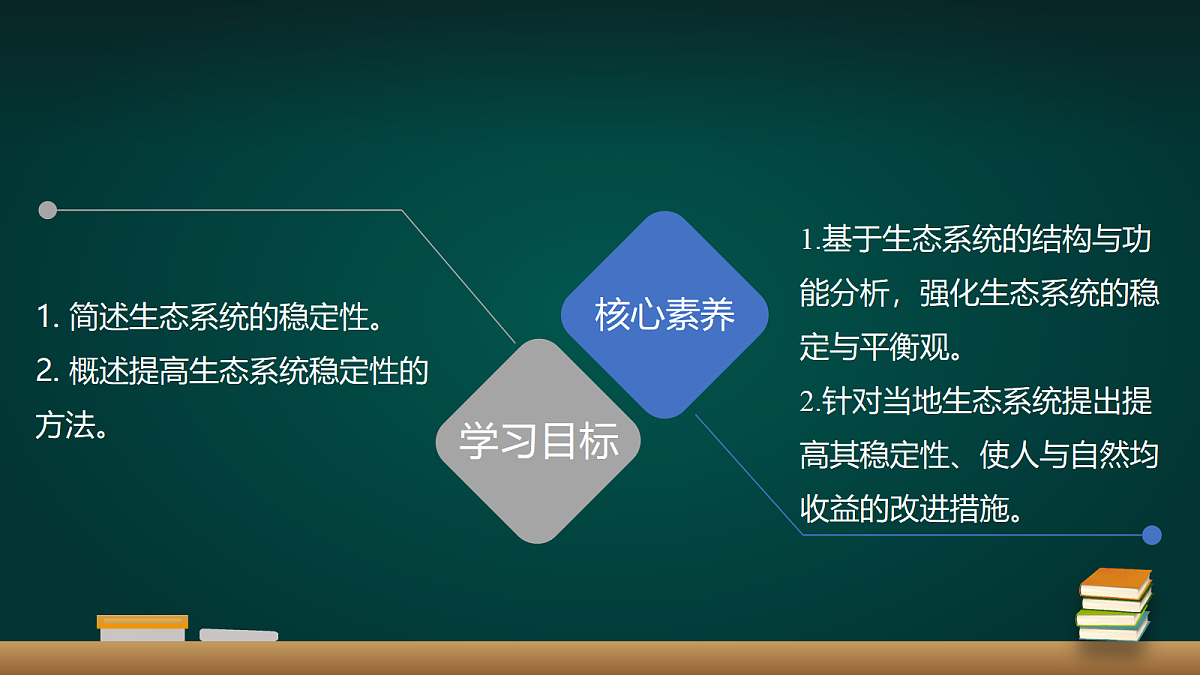 1. 简述生态系统的稳定性。
2. 概述提高生态系统稳定性的方法。

学习目标

核心素养

1.基于生态系统的结构与功能分析，强化生态系统的稳定与平衡观。
2.针对当地生态系统提出提高其稳定性、使人与自然均收益的改进措施。